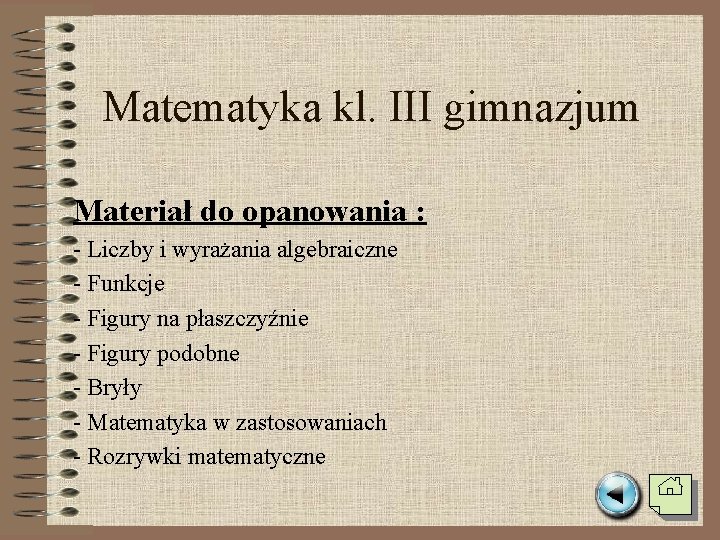 Matematyka kl. III gimnazjum

Materiał do opanowania :

- Liczby i wyrażania algebraiczne
- Funkcje
- Figury na płaszczyźnie
- Figury podobne
- Bryły
- Matematyka w zastosowaniach
- Rozrywki matematyczne